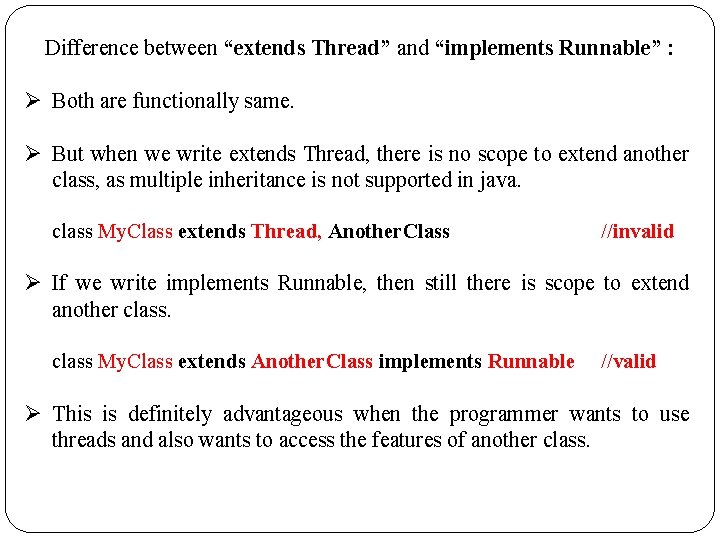 Difference between “extends Thread” and “implements Runnable” :

➢ Both are functionally same.

➢ But when we write extends Thread, there is no scope to extend another class, as multiple inheritance is not supported in java.

class MyClass extends Thread, AnotherClass //invalid

➢ If we write implements Runnable, then still there is scope to extend another class.

class MyClass extends AnotherClass implements Runnable //valid

➢ This is definitely advantageous when the programmer wants to use threads and also wants to access the features of another class.